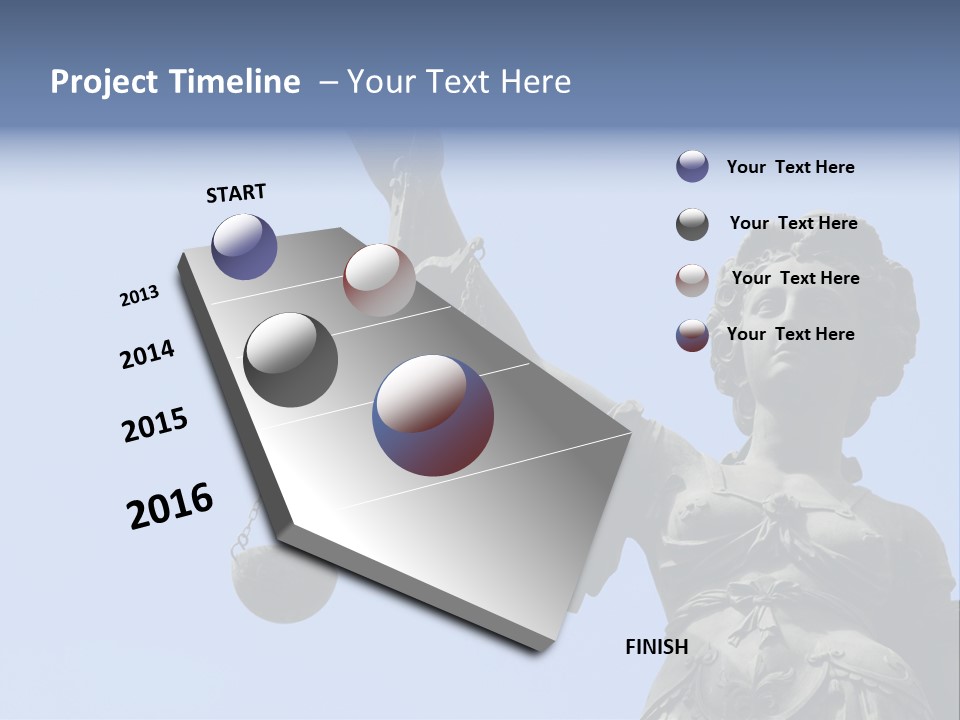 Project Timeline – Your Text Here

START

2013

2014

2015

2016

FINISH

Your Text Here

Your Text Here

Your Text Here

Your Text Here